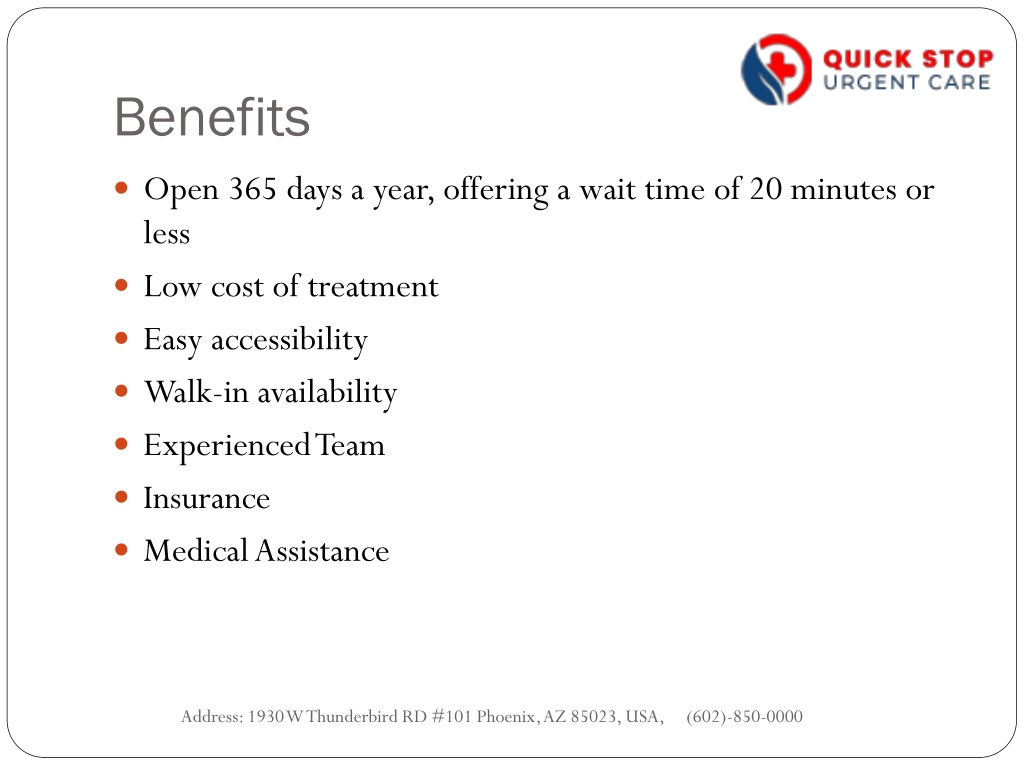 QUICK STOP
URGENT CARE

Benefits

- Open 365 days a year, offering a wait time of 20 minutes or less
- Low cost of treatment
- Easy accessibility
- Walk-in availability
- Experienced Team
- Insurance
- Medical Assistance

Address: 1930 W Thunderbird RD #101 Phoenix, AZ 85023, USA, (602)-850-0000